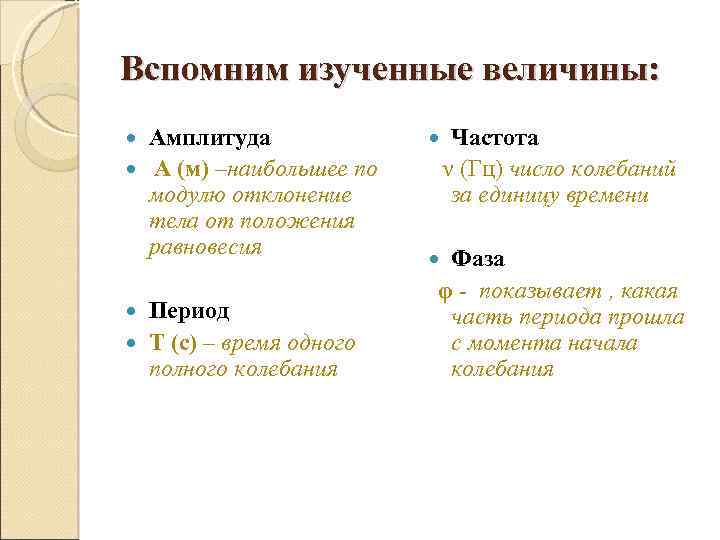 Вспомним изученные величины:

Амплитуда

А (м) –наибольшее по модулю отклонение тела от положения равновесия

Период

Т (с) – время одного полного колебания

Частота

ν (Гц) число колебаний за единицу времени

Фаза

φ - показывает , какая часть периода прошла с момента начала колебания